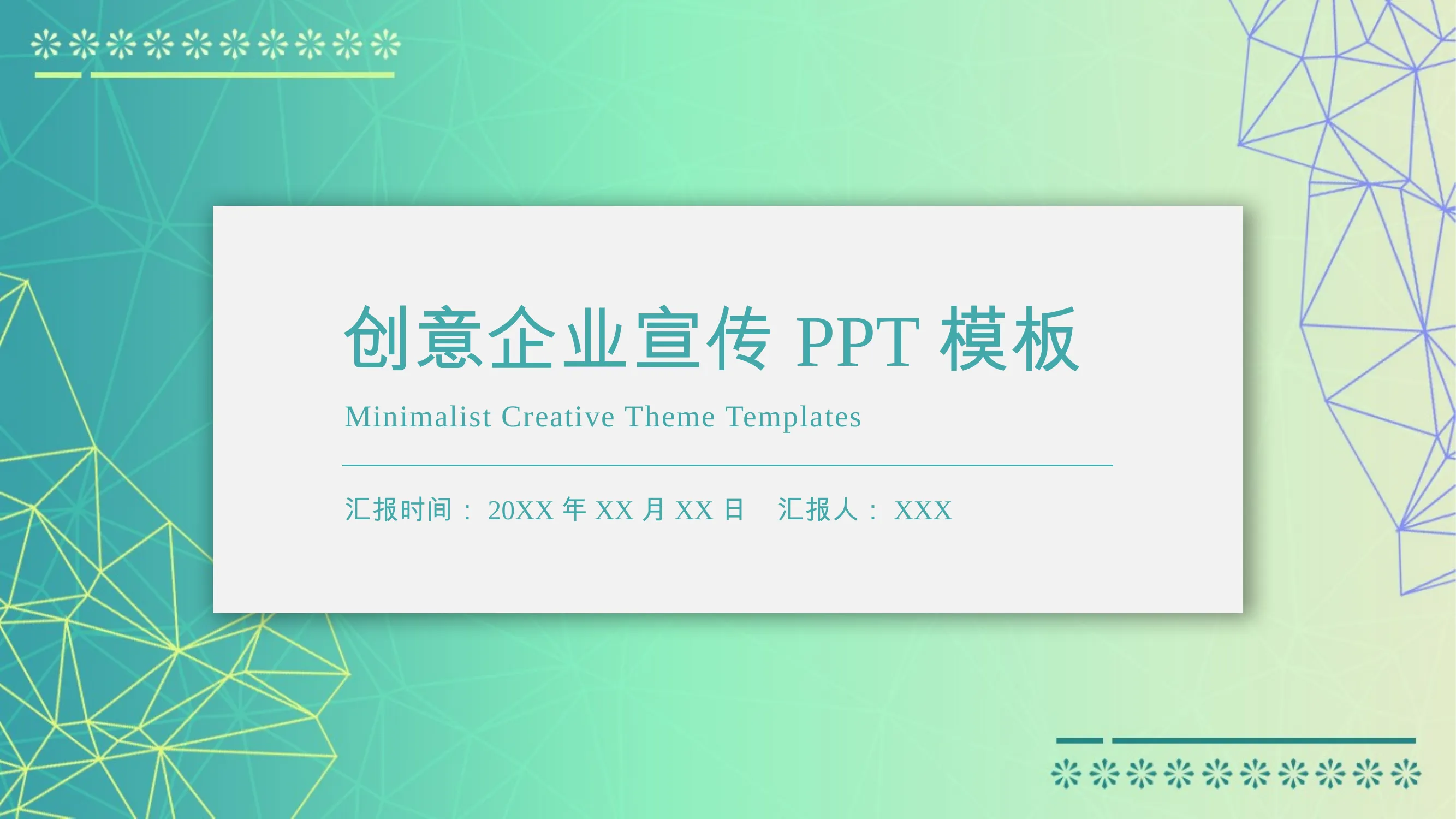 创意企业宣传 PPT 模板

Minimalist Creative Theme Templates

汇报时间： 20XX 年 XX 月 XX 日 汇报人： XXX